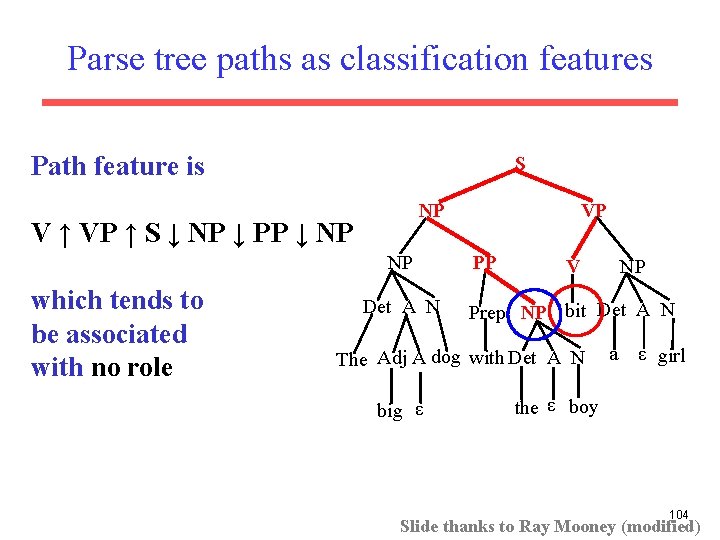 Parse tree paths as classification features

Path feature is

V ↑ VP ↑ S ↓ NP ↓ PP ↓ NP

which tends to be associated with no role

S
NP VP
NP PP V NP
Det A N Prep NP bit Det A N
The Adj A dog with Det A N a ε girl
big ε the ε boy

104
Slide thanks to Ray Mooney (modified)